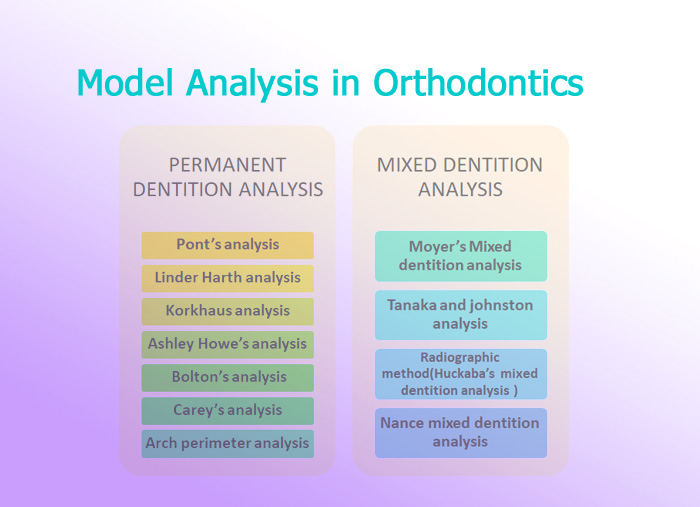 Model Analysis in Orthodontics

PERMANENT DENTITION ANALYSIS

Pont's analysis

Linder Harth analysis

Korkhaus analysis

Ashley Howe's analysis

Bolton's analysis

Carey's analysis

Arch perimeter analysis

MIXED DENTITION ANALYSIS

Moyer's Mixed dentition analysis

Tanaka and johnston analysis

Radiographic method(Huckaba's mixed dentition analysis )

Nance mixed dentition analysis